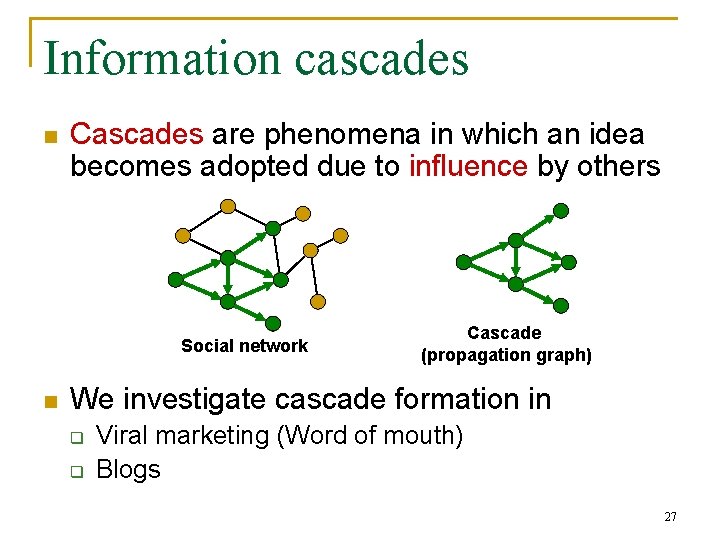 Information cascades

Cascades are phenomena in which an idea becomes adopted due to influence by others

Social network

Cascade (propagation graph)

We investigate cascade formation in

Viral marketing (Word of mouth)

Blogs

27